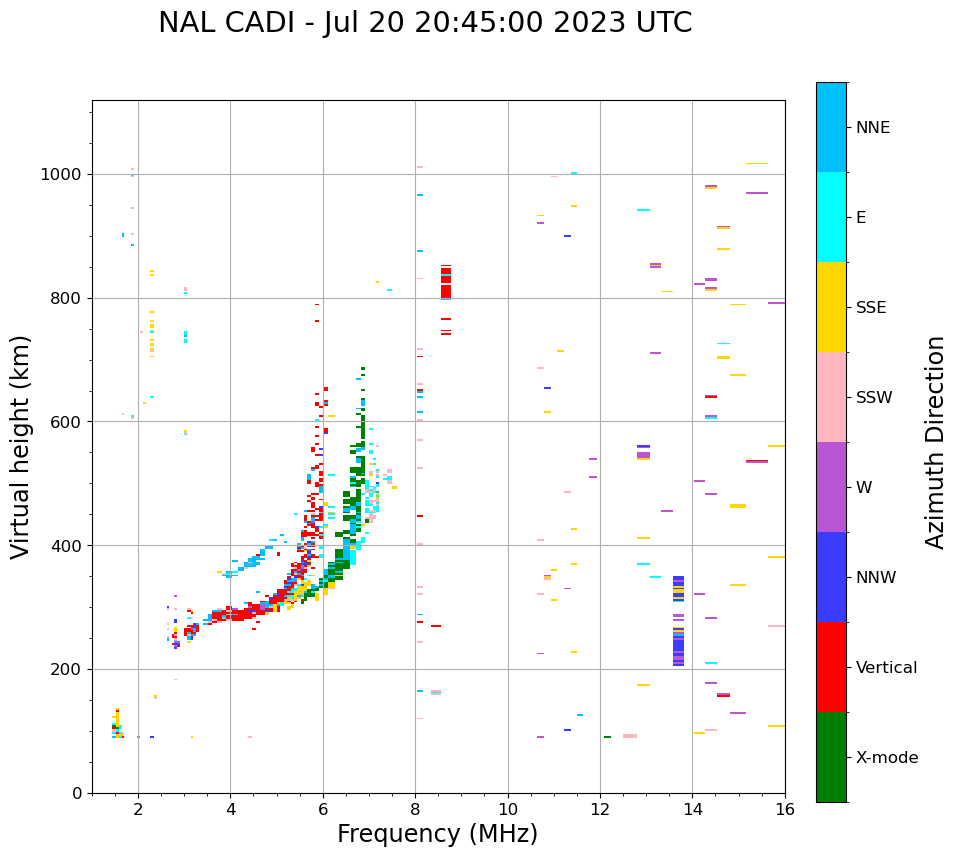 NAL CADI - Jul 20 20:45:00 2023 UTC

Virtual height (km)

1000
800
600
400
200
0

2
4
6
8
10
12
14
16

Frequency (MHz)

NNE
E
SSE
SSW
W
NNW
Vertical
X-mode

Azimuth Direction